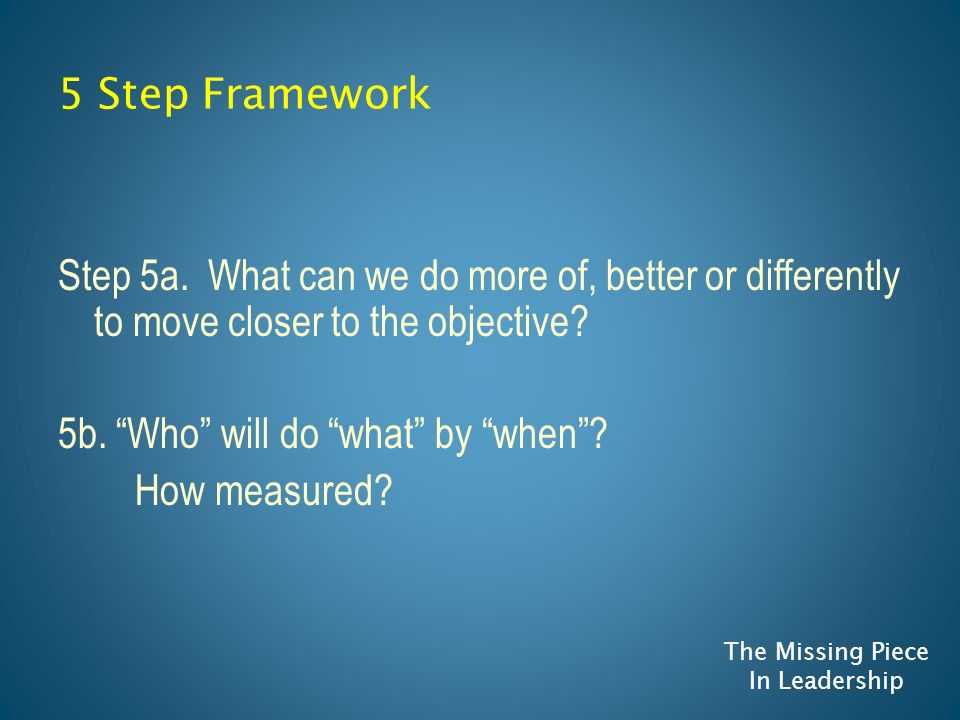 5 Step Framework

Step 5a. What can we do more of, better or differently to move closer to the objective?

5b. “Who” will do “what” by “when”?
How measured?

The Missing Piece
In Leadership